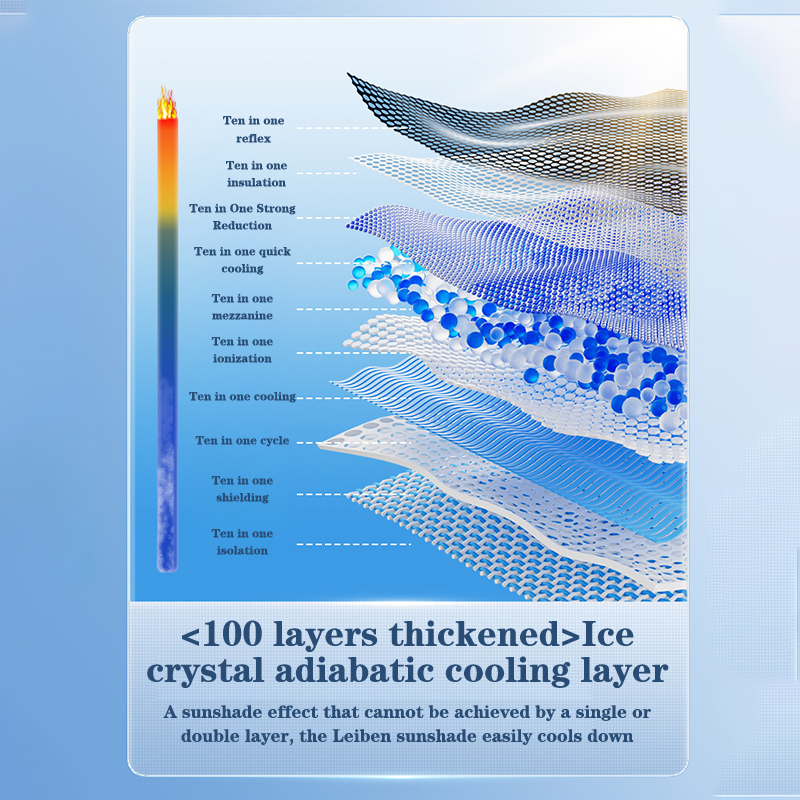 Ten in one reflex

Ten in one insulation

Ten in One Strong Reduction

Ten in one quick cooling

Ten in one mezzanine

Ten in one ionization

Ten in one cooling

Ten in one cycle

Ten in one shielding

Ten in one isolation

<100 layers thickened>Ice crystal adiabatic cooling layer

A sunshade effect that cannot be achieved by a single or double layer, the Leiben sunshade easily cools down